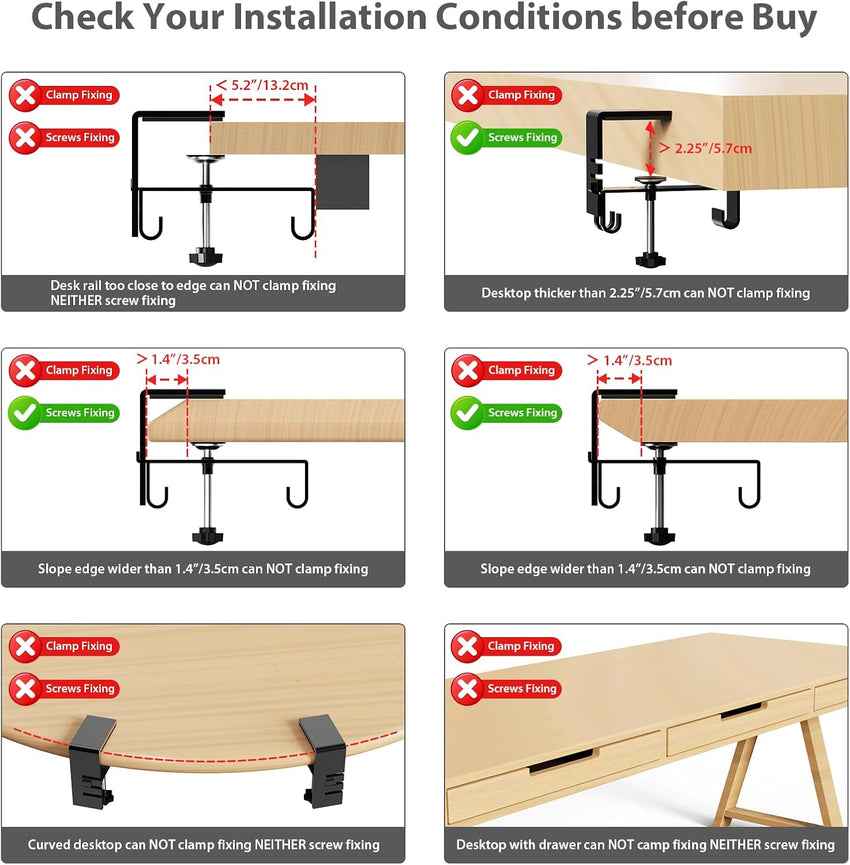 Check Your Installation Conditions before Buy

Clamp Fixing
Screws Fixing
< 5.2"/13.2cm
Desk rail too close to edge can NOT clamp fixing NEITHER screw fixing

Clamp Fixing
Screws Fixing
> 2.25"/5.7cm
Desktop thicker than 2.25"/5.7cm can NOT clamp fixing

Clamp Fixing
Screws Fixing
> 1.4"/3.5cm
Slope edge wider than 1.4"/3.5cm can NOT clamp fixing

Clamp Fixing
Screws Fixing
> 1.4"/3.5cm
Slope edge wider than 1.4"/3.5cm can NOT clamp fixing

Clamp Fixing
Screws Fixing
Curved desktop can NOT clamp fixing NEITHER screw fixing

Clamp Fixing
Screws Fixing
Desktop with drawer can NOT camp fixing NEITHER screw fixing